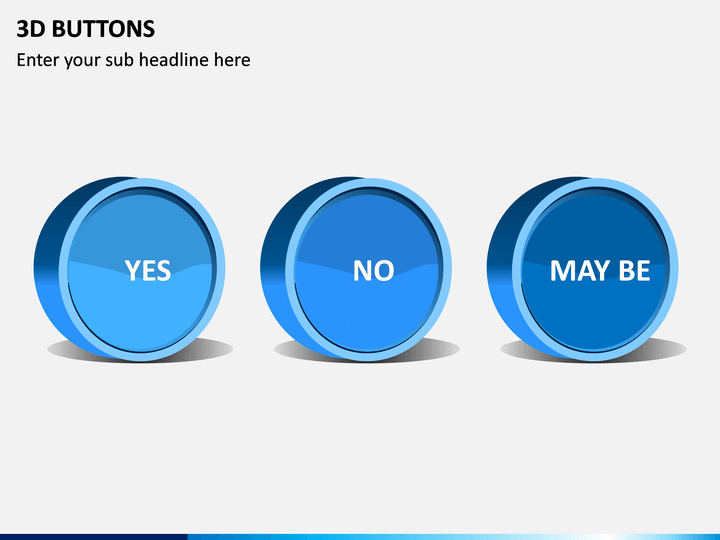 3D BUTTONS
Enter your sub headline here

YES

NO

MAY BE